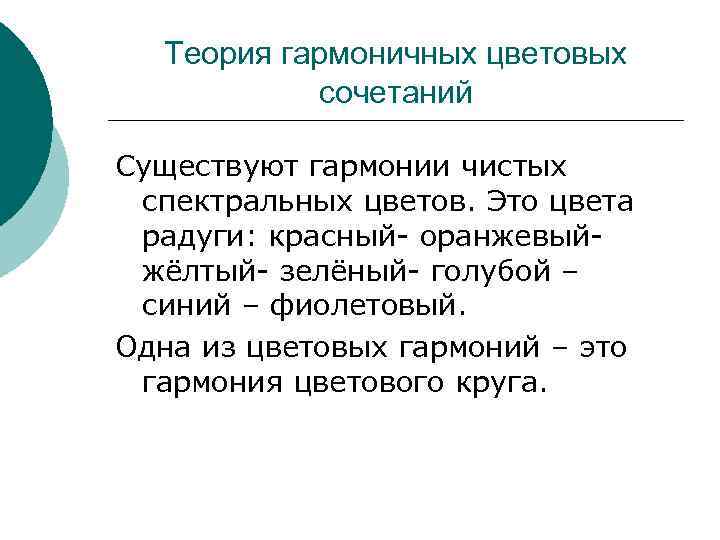 Теория гармоничных цветовых сочетаний

Существуют гармонии чистых спектральных цветов. Это цвета радуги: красный- оранжевый- жёлтый- зелёный- голубой – синий – фиолетовый.

Одна из цветовых гармоний – это гармония цветового круга.